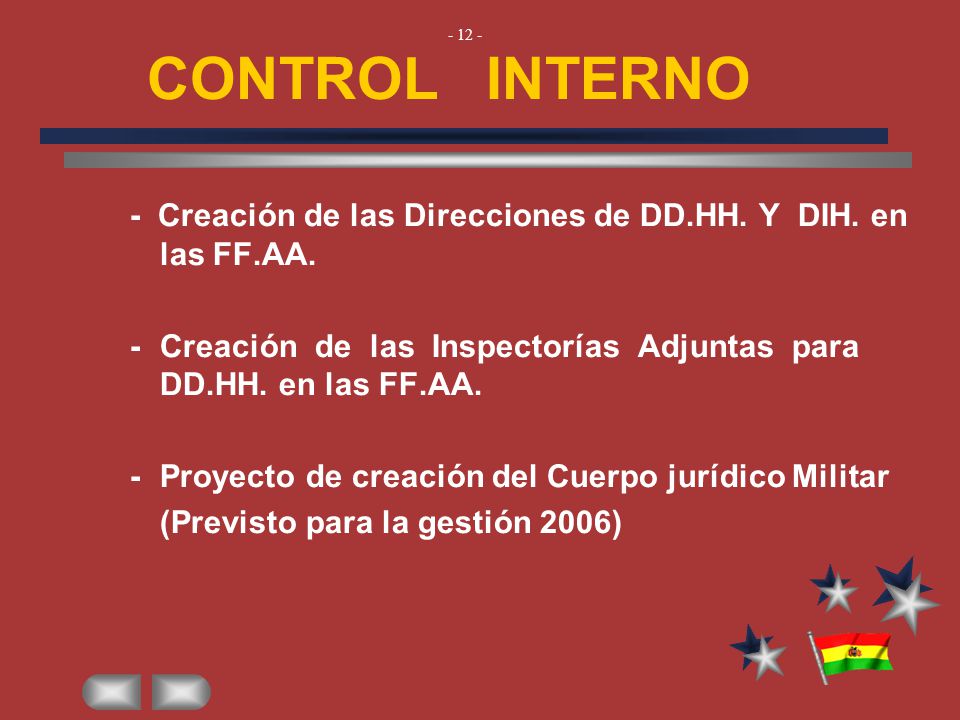 - 12 -

CONTROL INTERNO

- Creación de las Direcciones de DD.HH. Y DIH. en las FF.AA.

- Creación de las Inspectorías Adjuntas para DD.HH. en las FF.AA.

- Proyecto de creación del Cuerpo jurídico Militar (Previsto para la gestión 2006)